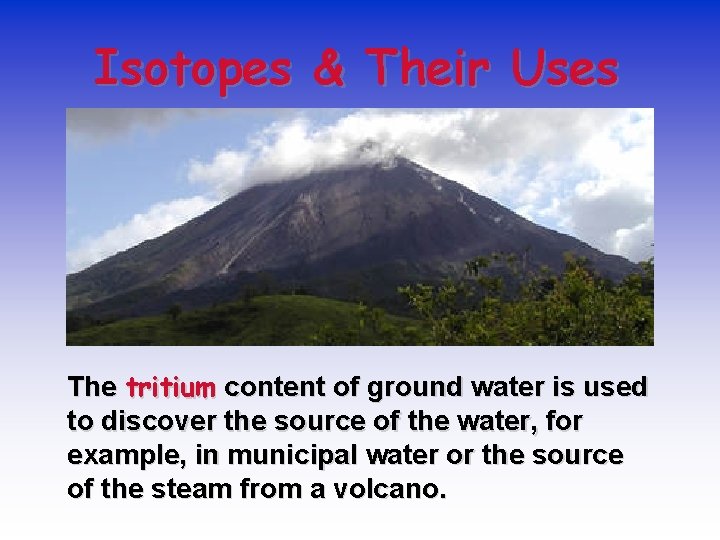 Isotopes & Their Uses

The tritium content of ground water is used to discover the source of the water, for example, in municipal water or the source of the steam from a volcano.